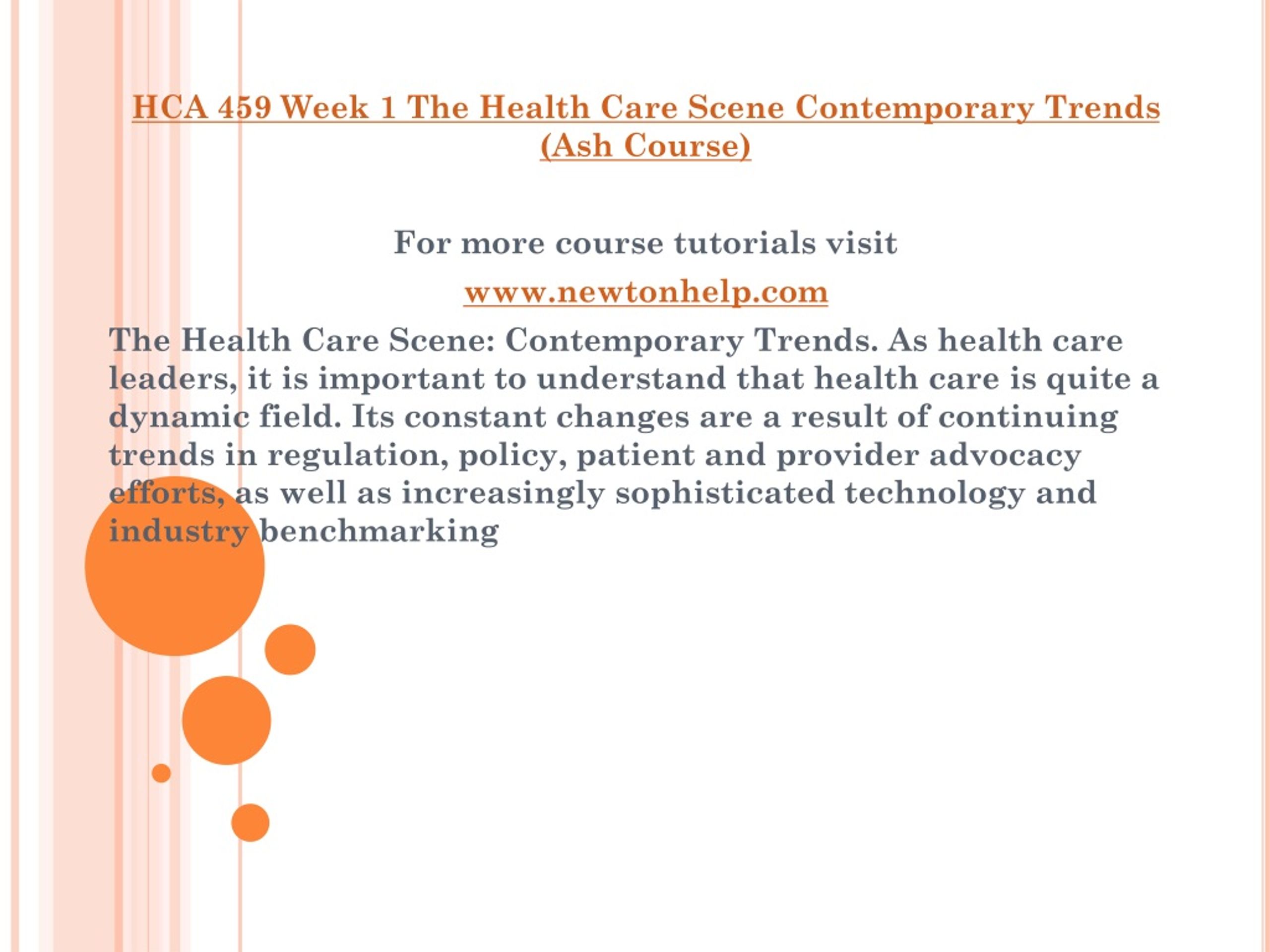 HCA 459 Week 1 The Health Care Scene Contemporary Trends (Ash Course)

For more course tutorials visit

www.newtonhelp.com

The Health Care Scene: Contemporary Trends. As health care leaders, it is important to understand that health care is quite a dynamic field. Its constant changes are a result of continuing trends in regulation, policy, patient and provider advocacy efforts, as well as increasingly sophisticated technology and industry benchmarking